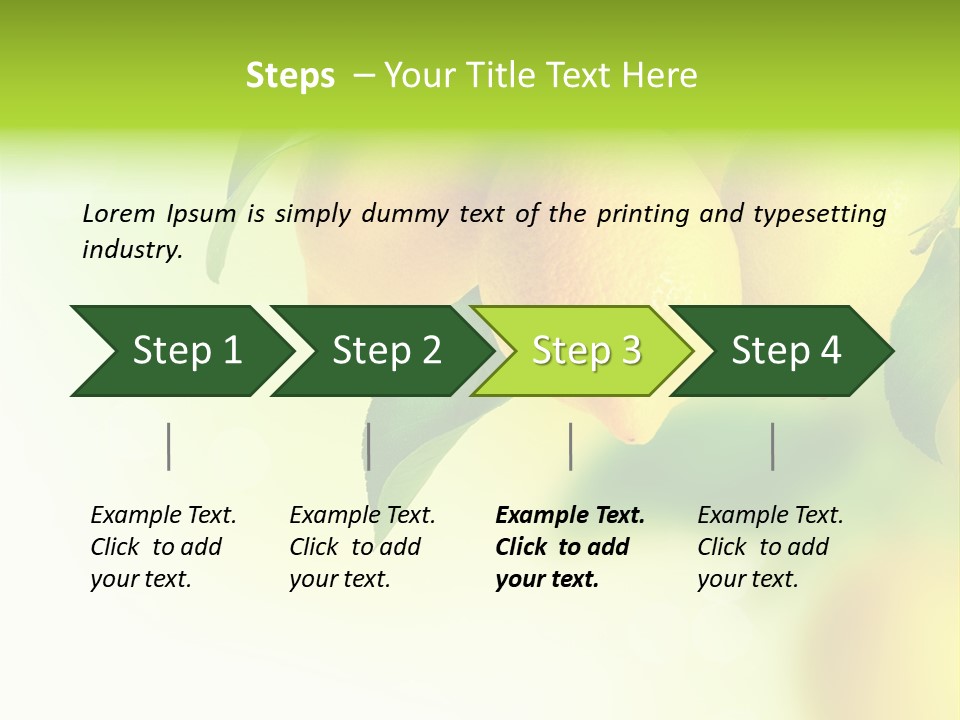 Steps – Your Title Text Here

Lorem Ipsum is simply dummy text of the printing and typesetting industry.

Step 1

Step 2

Step 3

Step 4

Example Text. Click to add your text.

Example Text. Click to add your text.

Example Text. Click to add your text.

Example Text. Click to add your text.